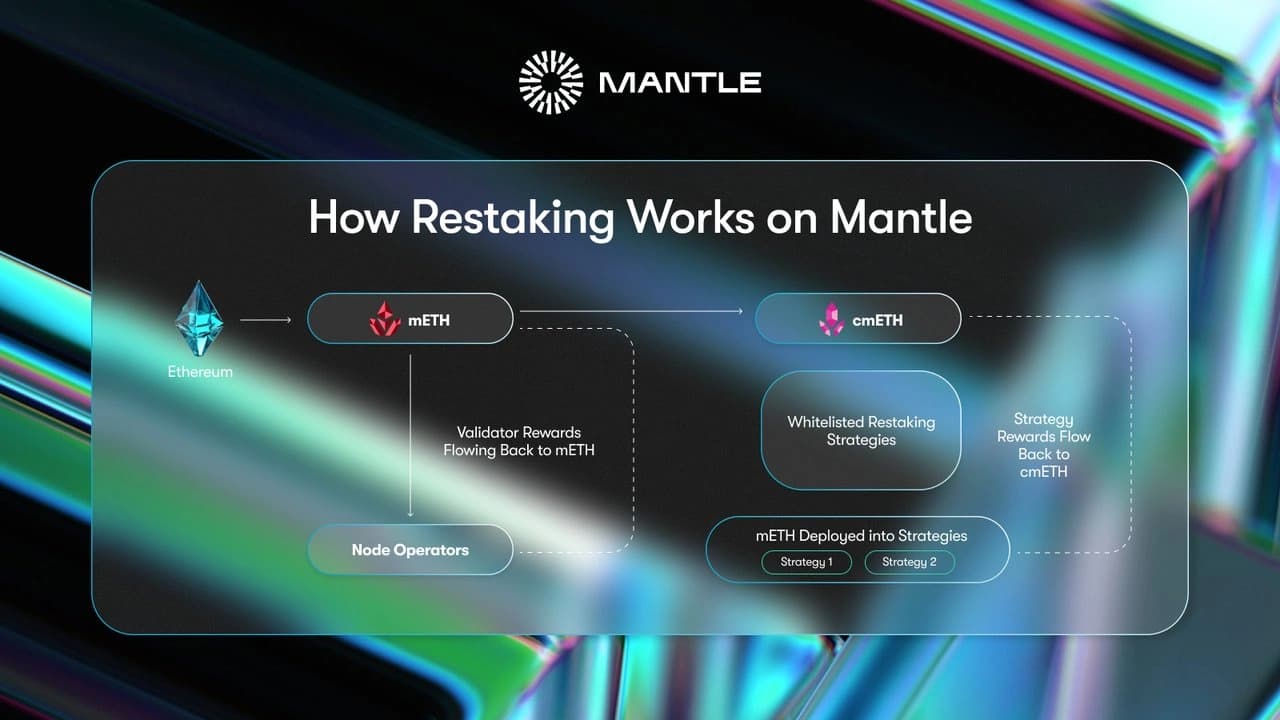 MANTLE

How Restaking Works on Mantle

Ethereum

mETH

cmETH

Validator Rewards Flowing Back to mETH

Whitelisted Restaking Strategies

Strategy Rewards Flow Back to cmETH

Node Operators

mETH Deployed into Strategies

Strategy 1

Strategy 2